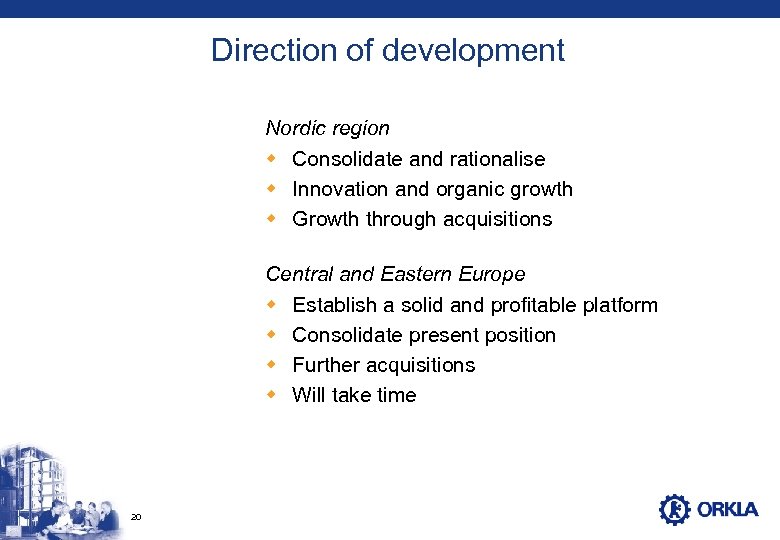 Direction of development

Nordic region

- Consolidate and rationalise
- Innovation and organic growth
- Growth through acquisitions

Central and Eastern Europe

- Establish a solid and profitable platform
- Consolidate present position
- Further acquisitions
- Will take time

20

ORKLA